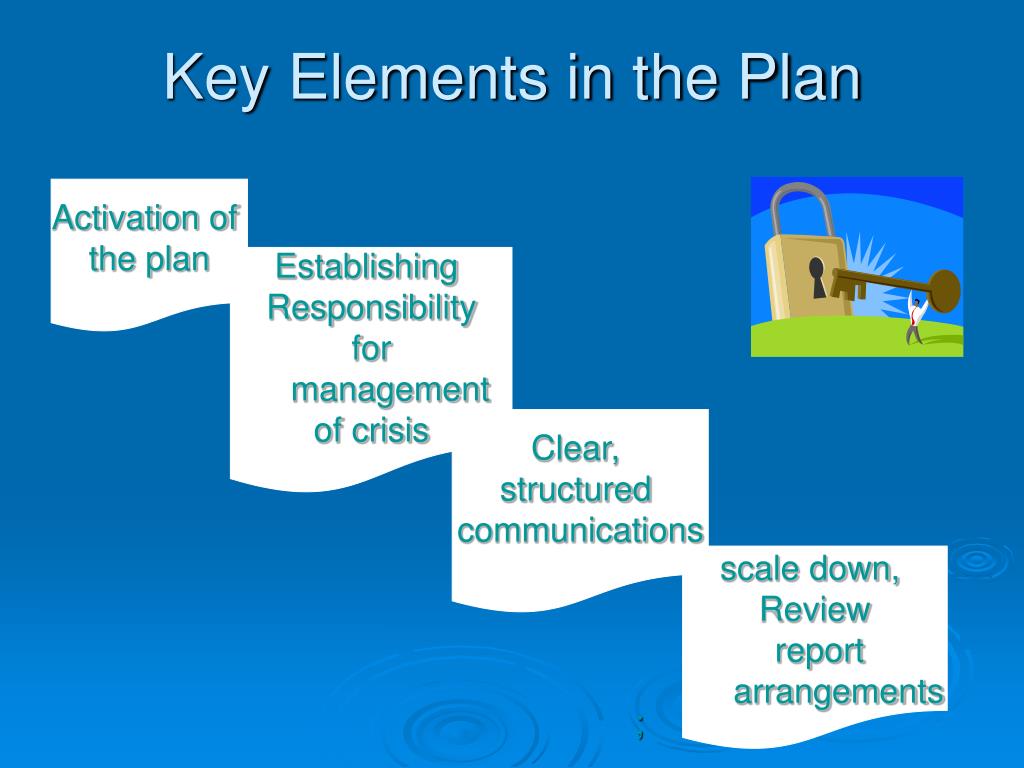 Key Elements in the Plan

Activation of the plan

Establishing Responsibility for management of crisis

Clear, structured communications

scale down, Review report arrangements